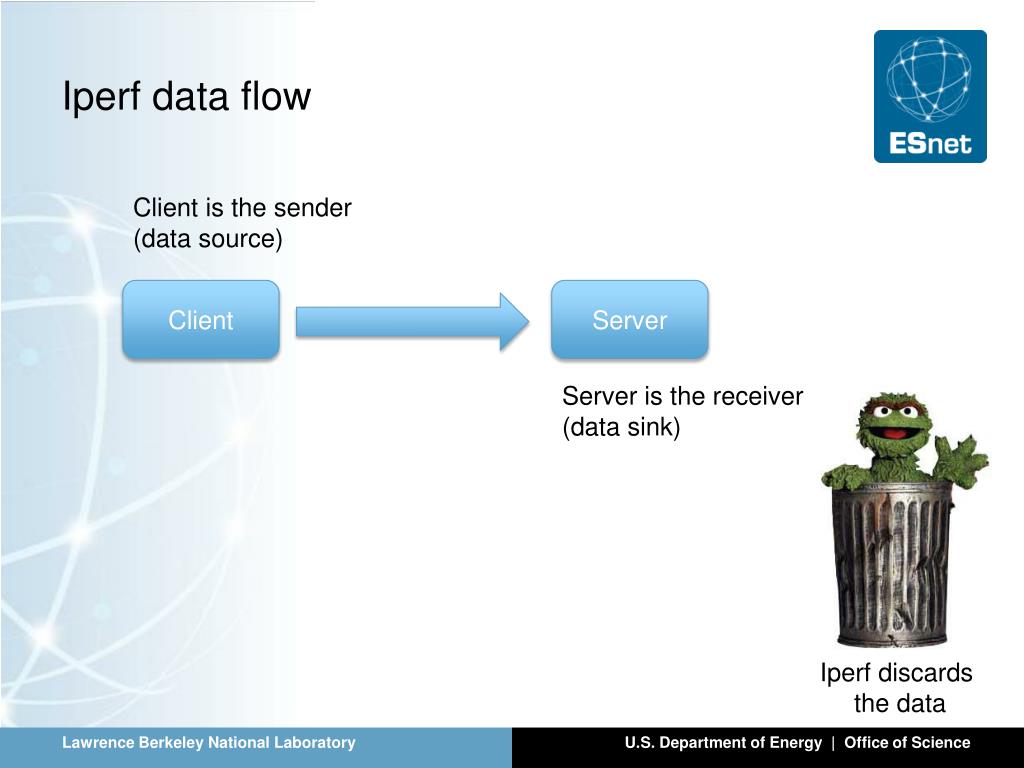 Iperf data flow

ESnet

Client is the sender
(data source)

Client

Server

Server is the receiver
(data sink)

Iperf discards
the data

Lawrence Berkeley National Laboratory

U.S. Department of Energy | Office of Science